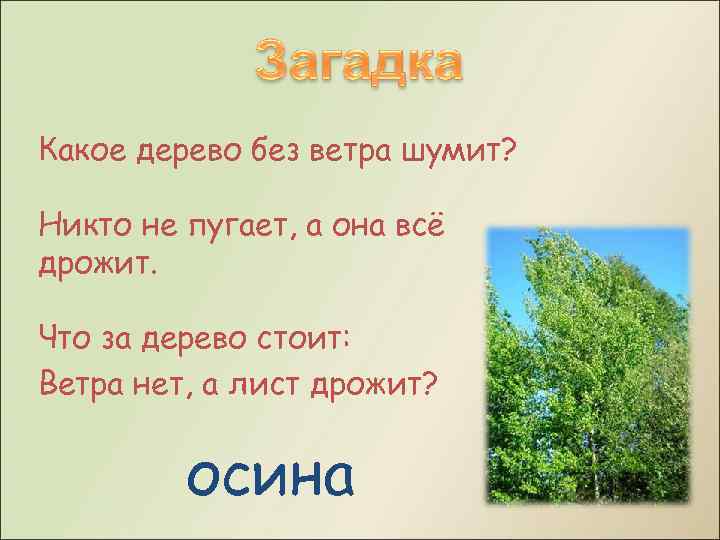 Загадка

Какое дерево без ветра шумит?

Никто не пугает, а она всё дрожит.

Что за дерево стоит:
Ветра нет, а лист дрожит?

осина